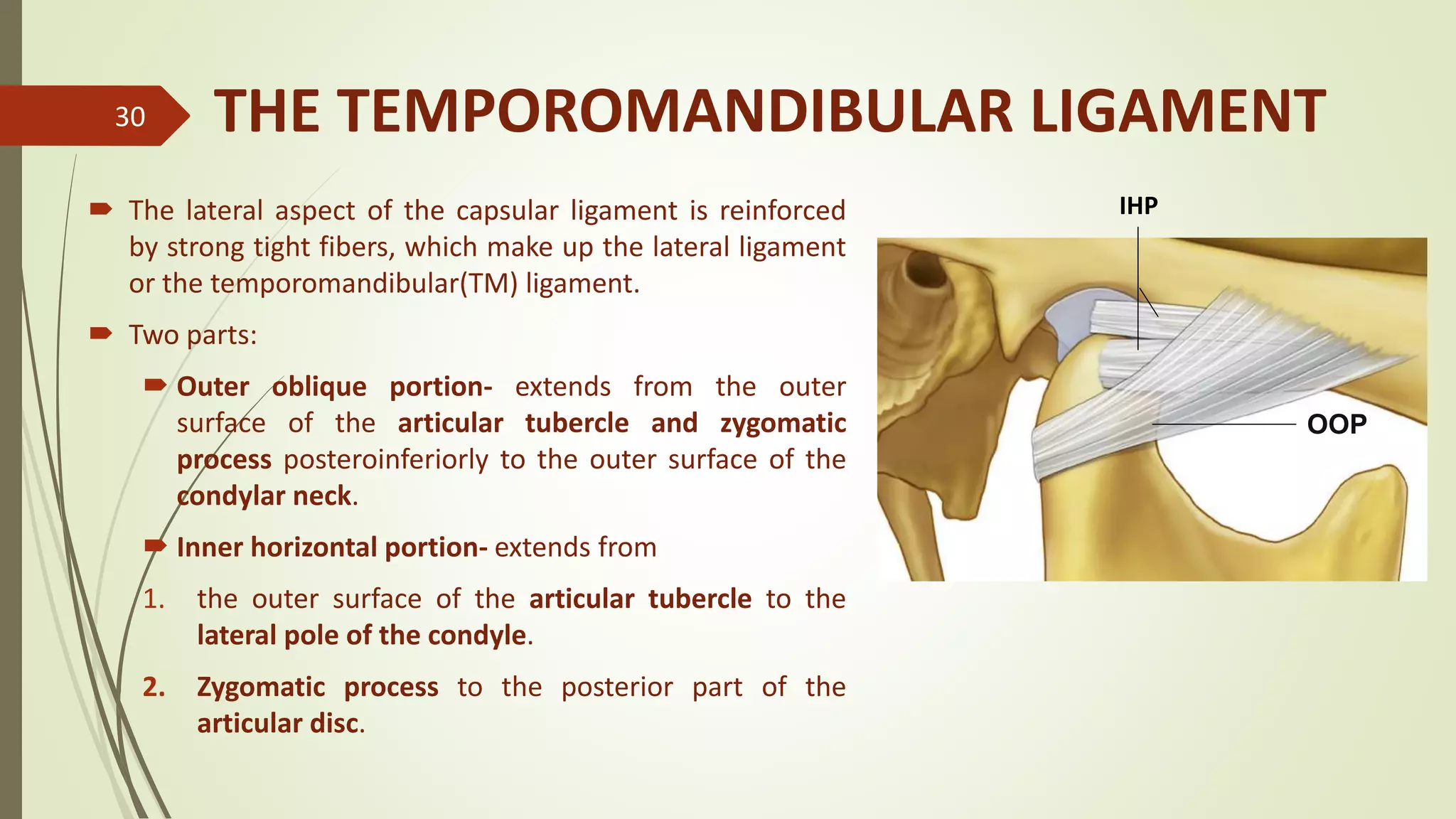 30

THE TEMPOROMANDIBULAR LIGAMENT

The lateral aspect of the capsular ligament is reinforced by strong tight fibers, which make up the lateral ligament or the temporomandibular(TM) ligament.

Two parts:

Outer oblique portion- extends from the outer surface of the articular tubercle and zygomatic process posteroinferiorly to the outer surface of the condylar neck.

Inner horizontal portion- extends from

1. the outer surface of the articular tubercle to the lateral pole of the condyle.

2. Zygomatic process to the posterior part of the articular disc.

IHP

OOP